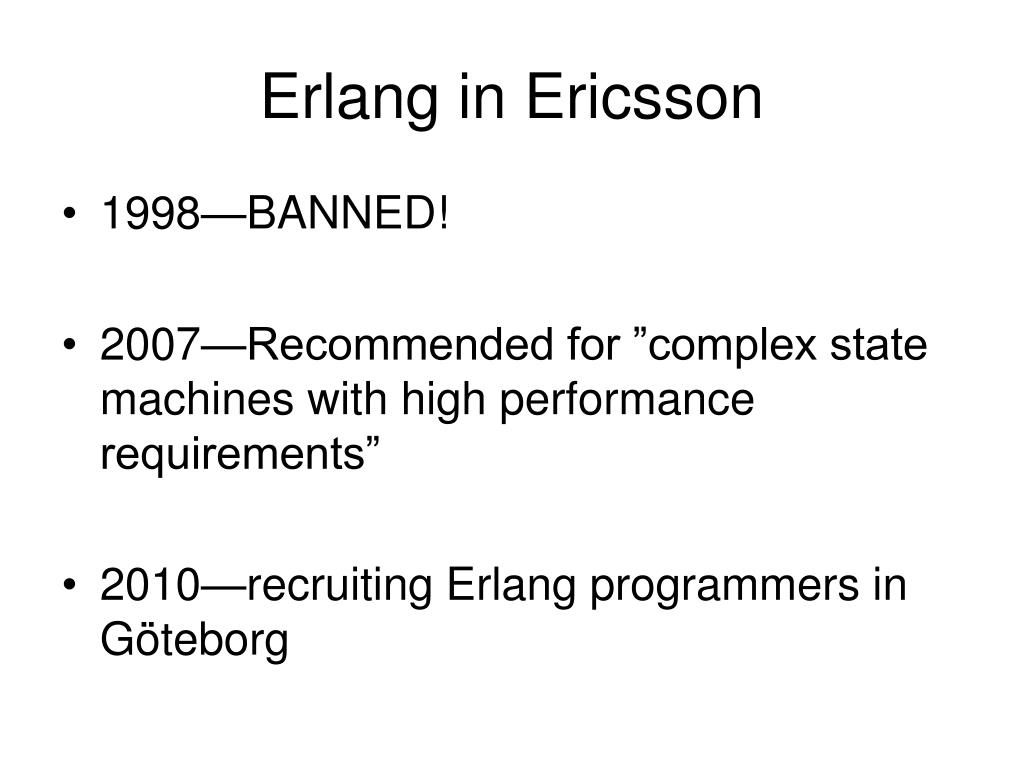 Erlang in Ericsson

• 1998—BANNED!

• 2007—Recommended for ”complex state machines with high performance requirements”

• 2010—recruiting Erlang programmers in Göteborg